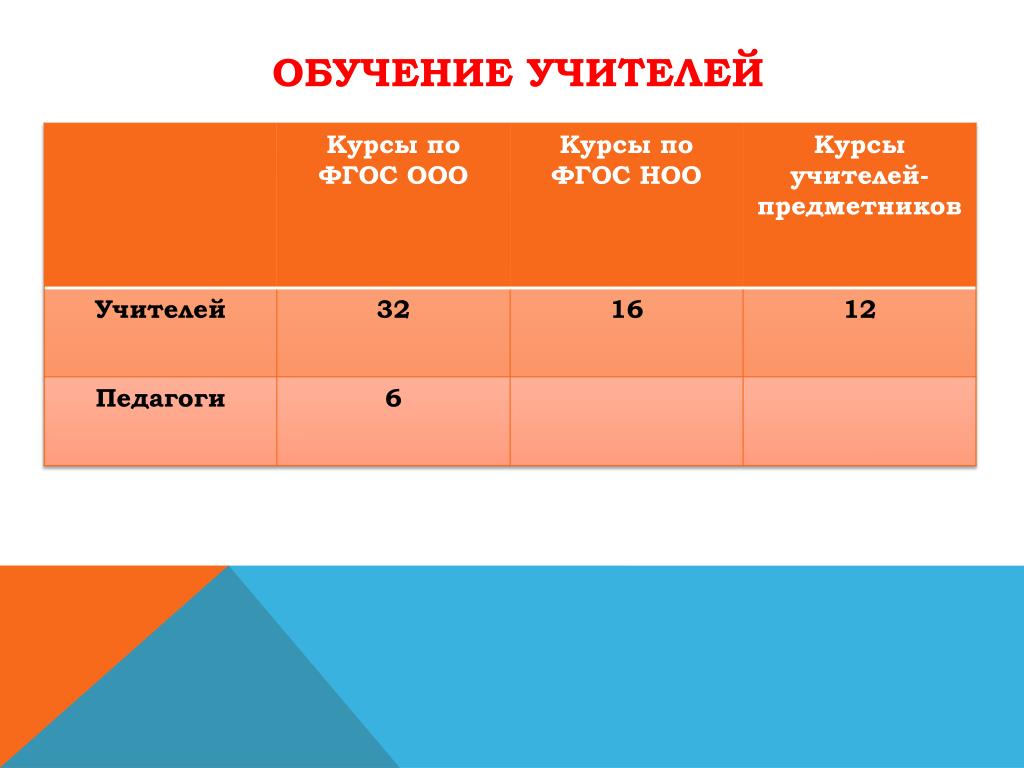 ОБУЧЕНИЕ УЧИТЕЛЕЙ

| | Курсы по ФГОС ООО | Курсы по ФГОС НОО | Курсы учителей-предметников |
|---|---|---|---|
| Учителей | 32 | 16 | 12 |
| Педагоги | 6 | | |